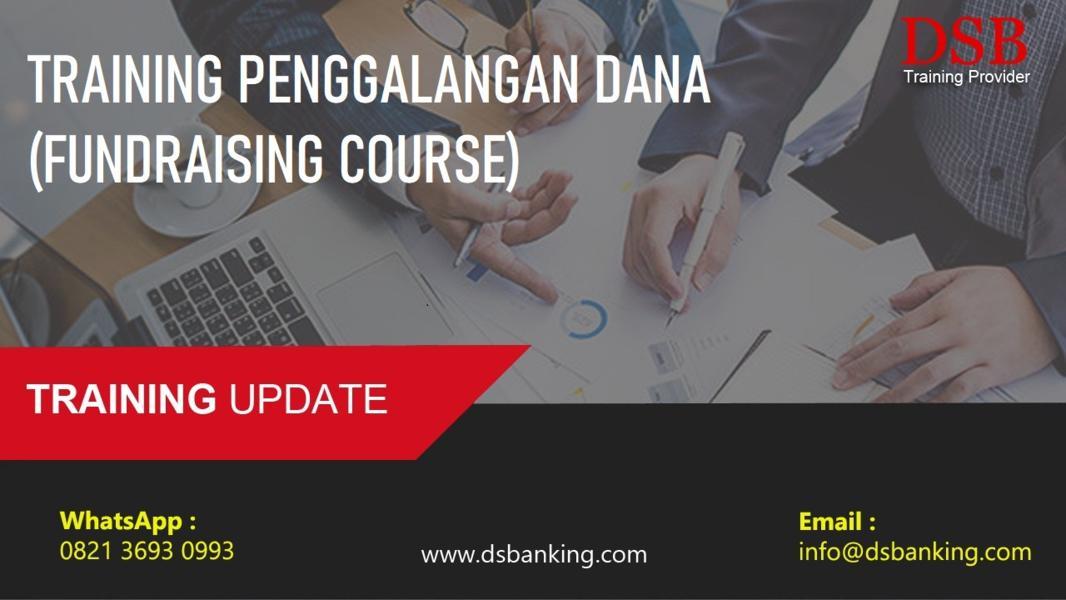 TRAINING PENGGALANGAN DANA (FUNDRAISING COURSE)

DSB
Training Provider

TRAINING UPDATE

WhatsApp :
0821 3693 0993

www.dsbanking.com

Email :
info@dsbanking.com